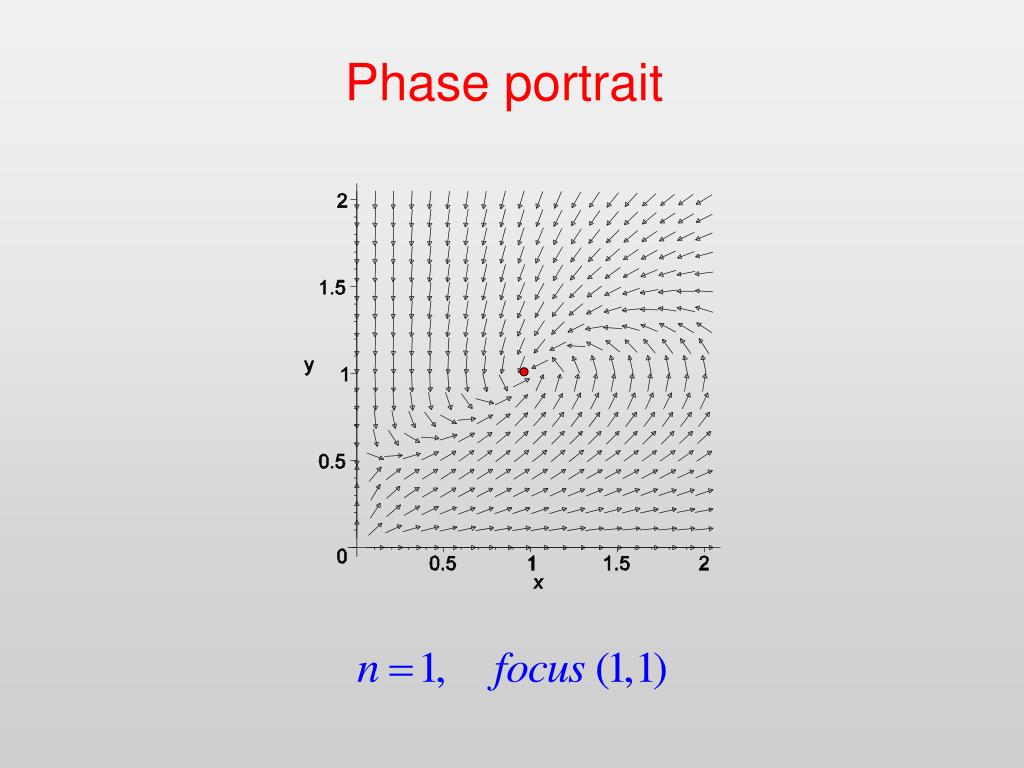 Phase portrait

2
1.5
y
1
0.5
0
0.5
1
1.5
2
x

$n = 1, \quad focus\ (1,1)$